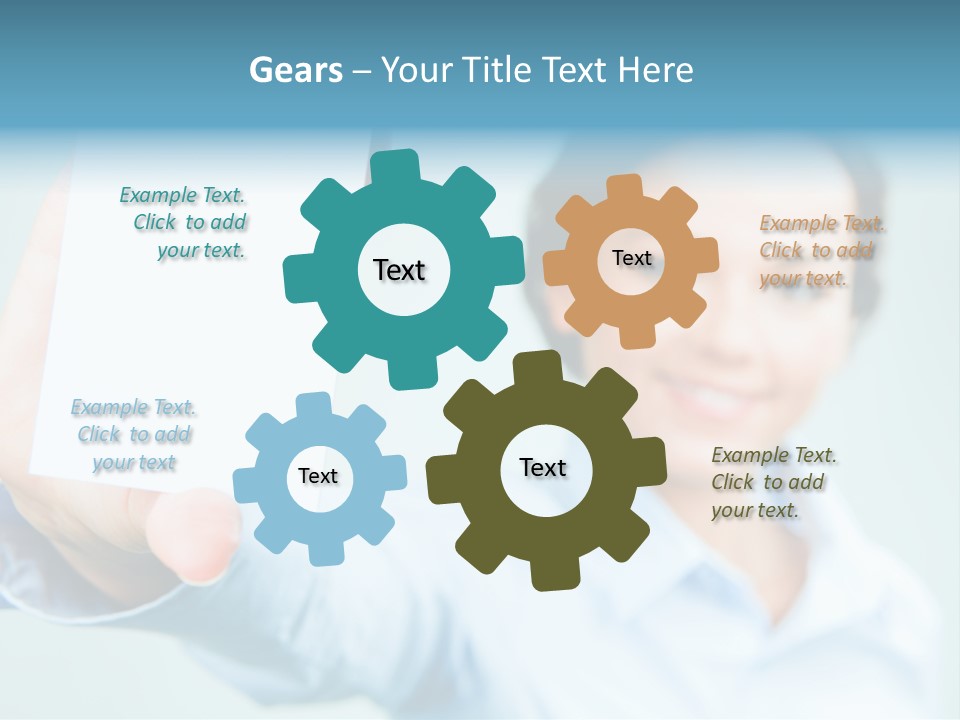 Gears – Your Title Text Here

Example Text. Click to add your text.

Text

Text

Example Text. Click to add your text.

Example Text. Click to add your text

Text

Text

Example Text. Click to add your text.